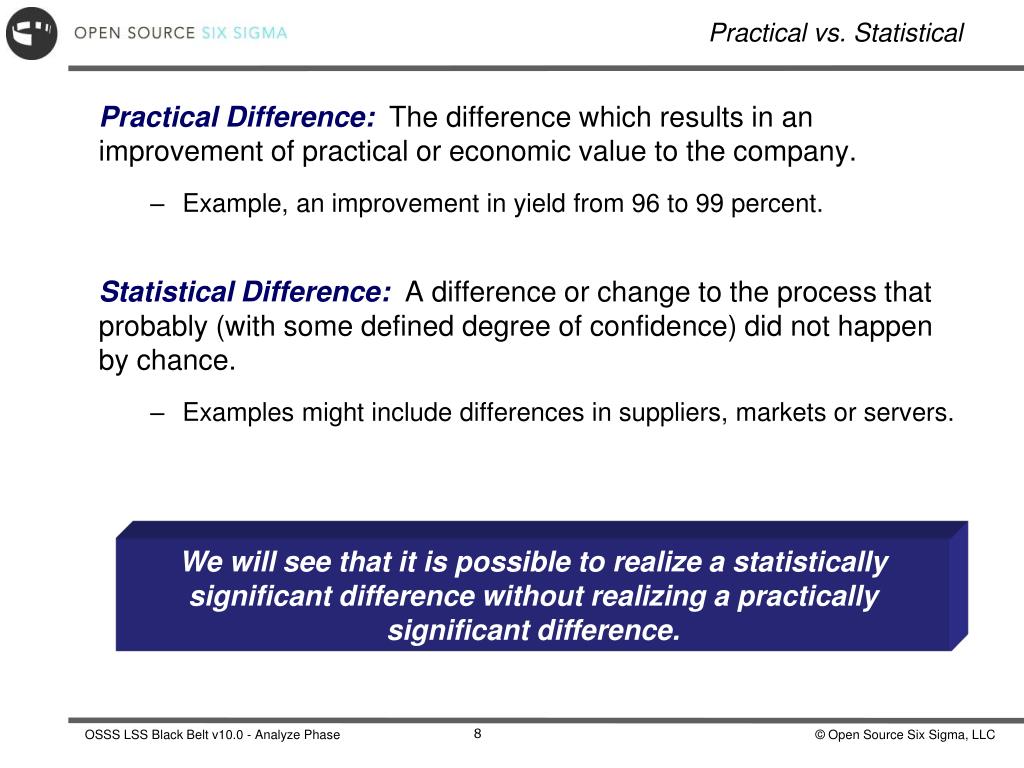 OPEN SOURCE SIX SIGMA

Practical vs. Statistical

Practical Difference: The difference which results in an improvement of practical or economic value to the company.

– Example, an improvement in yield from 96 to 99 percent.

Statistical Difference: A difference or change to the process that probably (with some defined degree of confidence) did not happen by chance.

– Examples might include differences in suppliers, markets or servers.

We will see that it is possible to realize a statistically significant difference without realizing a practically significant difference.

OSSS LSS Black Belt v10.0 - Analyze Phase

8

© Open Source Six Sigma, LLC